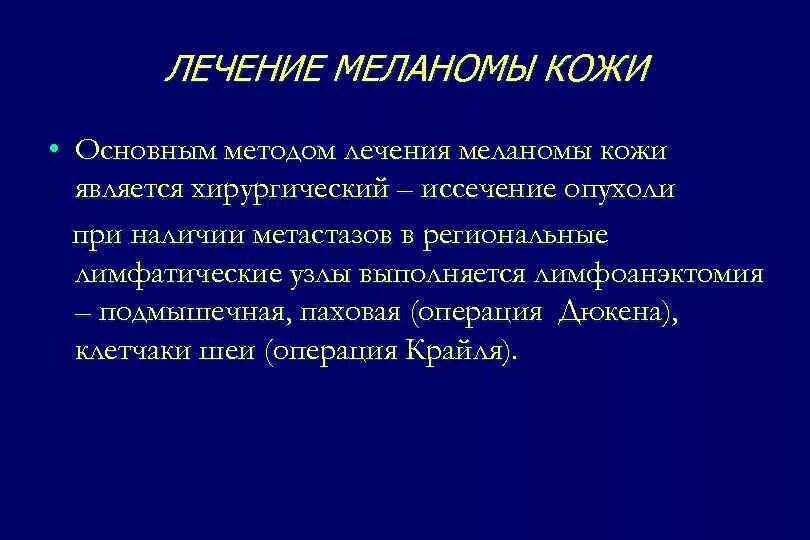 ЛЕЧЕНИЕ МЕЛАНОМЫ КОЖИ

• Основным методом лечения меланомы кожи является хирургический – иссечение опухоли

при наличии метастазов в региональные лимфатические узлы выполняется лимфоанэктомия – подмышечная, паховая (операция Дюкена), клетчаки шеи (операция Крайля).